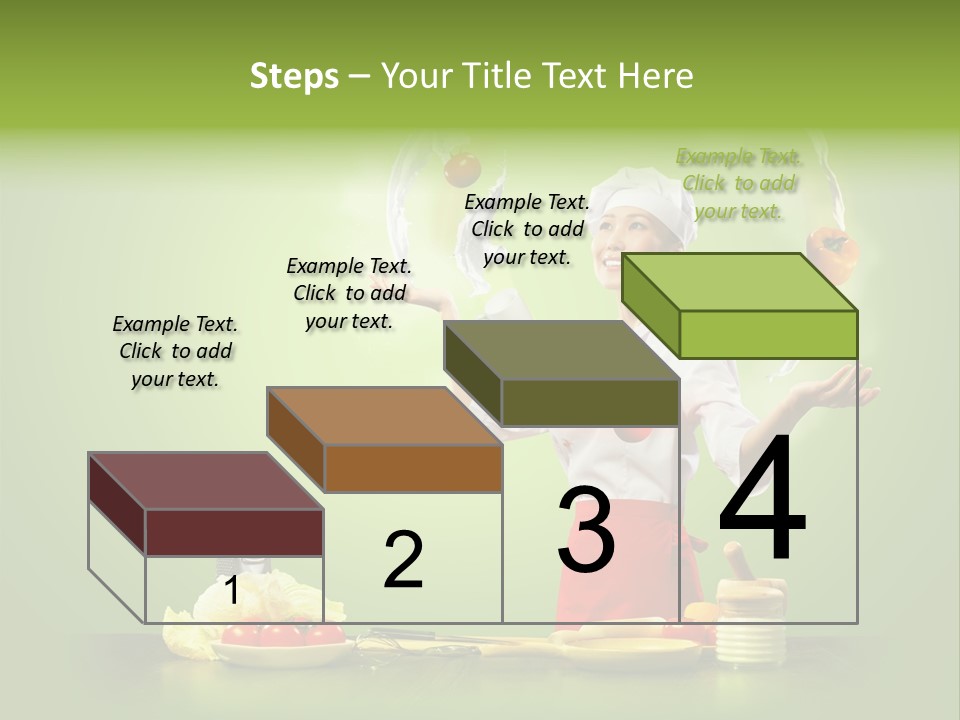 Steps – Your Title Text Here

Example Text. Click to add your text.

Example Text. Click to add your text.

Example Text. Click to add your text.

Example Text. Click to add your text.

1

2

3

4